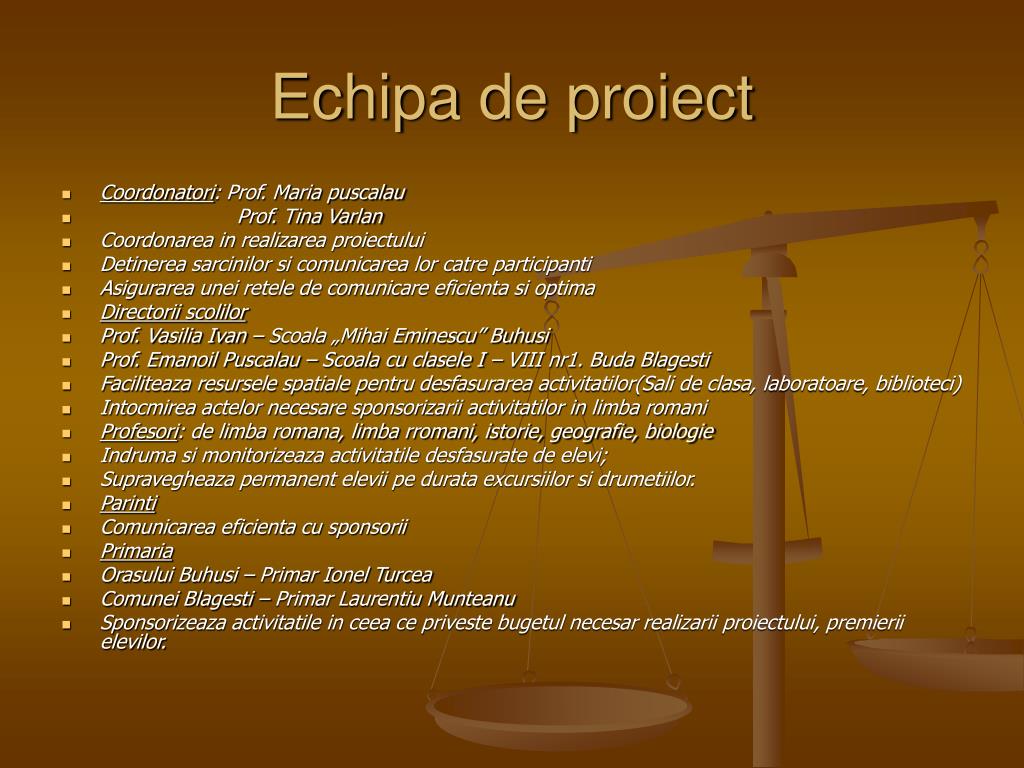 Echipa de proiect

- Coordonatori: Prof. Maria puscalau
- Prof. Tina Varlan
- Coordonarea in realizarea proiectului
- Detinerea sarcinilor si comunicarea lor catre participanti
- Asigurarea unei retele de comunicare eficienta si optima
- Directorii scolilor
- Prof. Vasilia Ivan – Scoala „Mihai Eminescu” Buhusi
- Prof. Emanoil Puscalau – Scoala cu clasele I – VIII nr1. Buda Blagesti
- Faciliteaza resursele spatiale pentru desfasurarea activitatilor(Sali de clasa, laboratoare, biblioteci)
- Intocmirea actelor necesare sponsorizarii activitatilor in limba romani
- Profesori: de limba romana, limba rromani, istorie, geografie, biologie
- Indruma si monitorizeaza activitatile desfasurate de elevi;
- Supravegheaza permanent elevii pe durata excursiilor si drumetiilor.
- Parinti
- Comunicarea eficienta cu sponsorii
- Primaria
- Orasului Buhusi – Primar Ionel Turcea
- Comunei Blagesti – Primar Laurentiu Munteanu
- Sponsorizeaza activitatile in ceea ce priveste bugetul necesar realizarii proiectului, premierii elevilor.